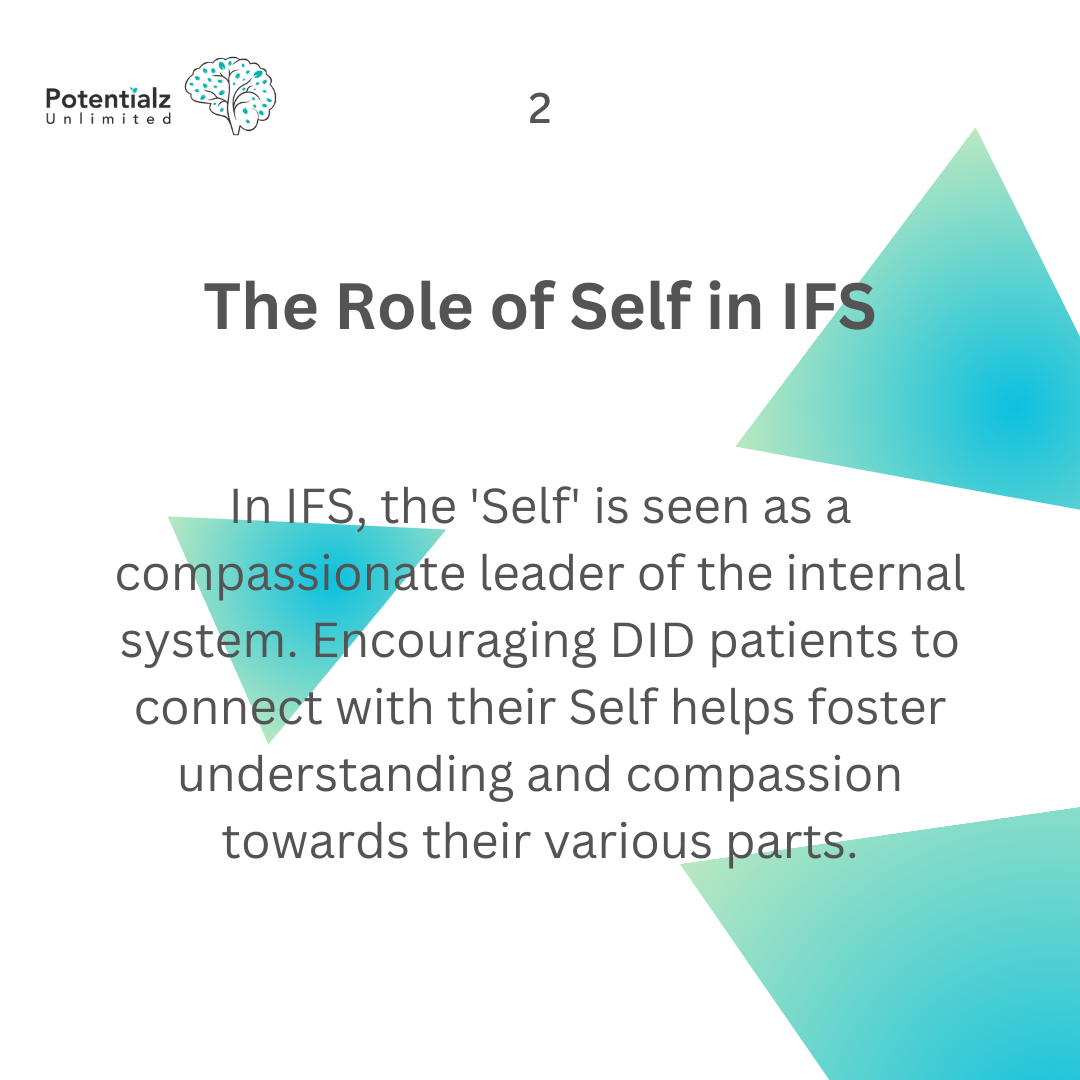 Potentialz Unlimited

2

The Role of Self in IFS

In IFS, the 'Self' is seen as a compassionate leader of the internal system. Encouraging DID patients to connect with their Self helps foster understanding and compassion towards their various parts.